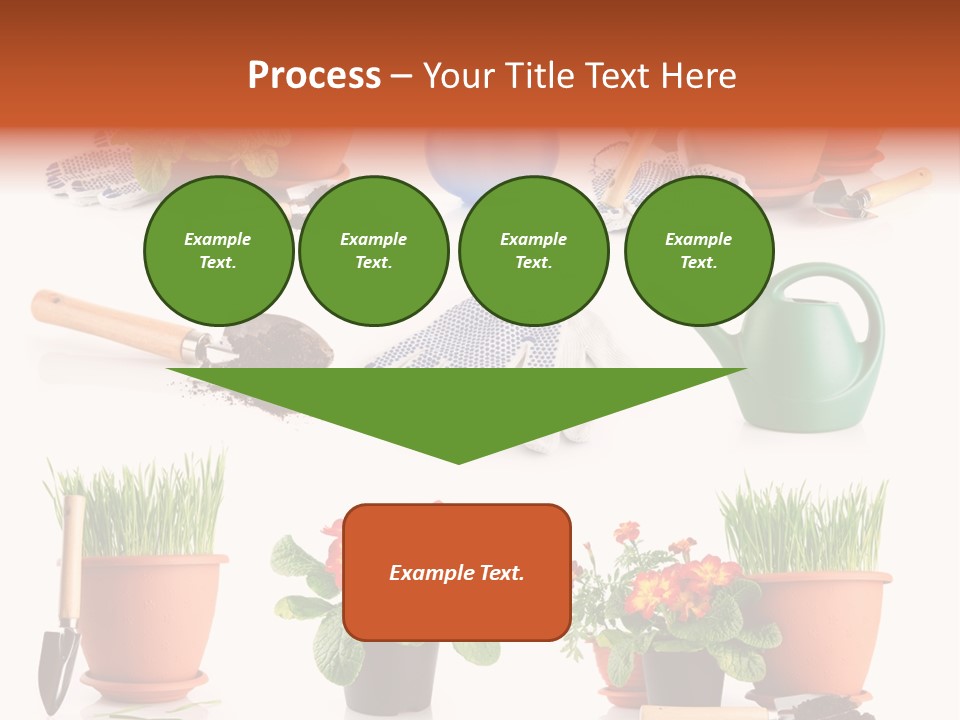 Process – Your Title Text Here

Example Text.

Example Text.

Example Text.

Example Text.

Example Text.